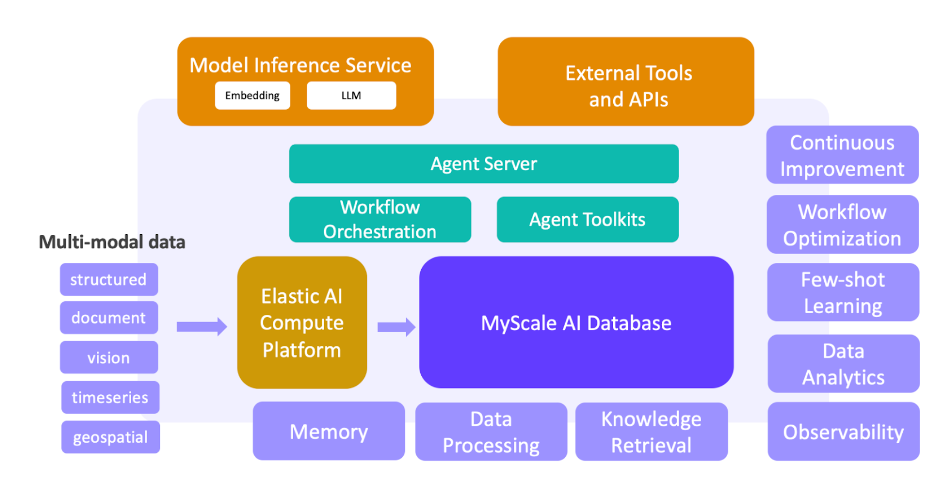 Model Inference Service

Embedding

LLM

External Tools and APIs

Agent Server

Workflow Orchestration

Agent Toolkits

Multi-modal data

structured

document

vision

timeseries

geospatial

Elastic AI Compute Platform

MyScale AI Database

Memory

Data Processing

Knowledge Retrieval

Continuous Improvement

Workflow Optimization

Few-shot Learning

Data Analytics

Observability